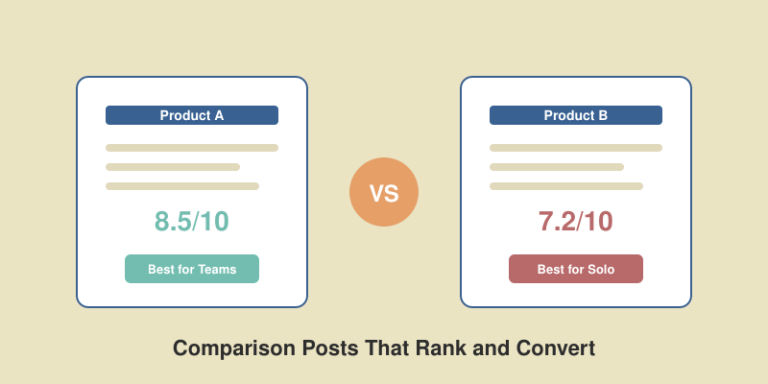 Product A

8.5/10

Best for Teams

VS

Product B

7.2/10

Best for Solo

Comparison Posts That Rank and Convert